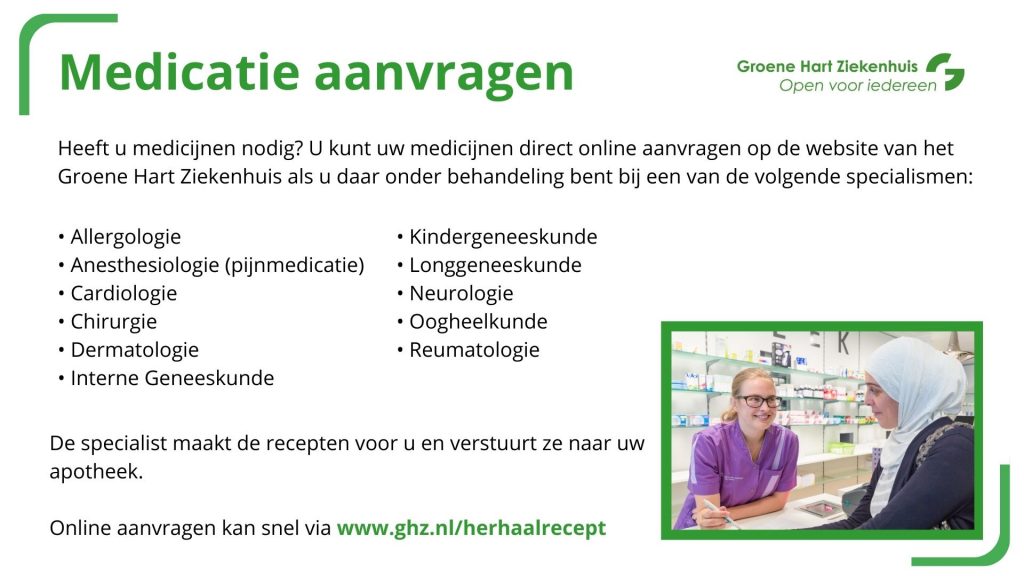 Medicatie aanvragen

Groene Hart Ziekenhuis
Open voor iedereen

Heeft u medicijnen nodig? U kunt uw medicijnen direct online aanvragen op de website van het Groene Hart Ziekenhuis als u daar onder behandeling bent bij een van de volgende specialismen:

• Allergologie
• Anesthesiologie (pijnmedicatie)
• Cardiologie
• Chirurgie
• Dermatologie
• Interne Geneeskunde

• Kindergeneeskunde
• Longgeneeskunde
• Neurologie
• Oogheelkunde
• Reumatologie

De specialist maakt de recepten voor u en verstuurt ze naar uw apotheek.

Online aanvragen kan snel via www.ghz.nl/herhaalrecept